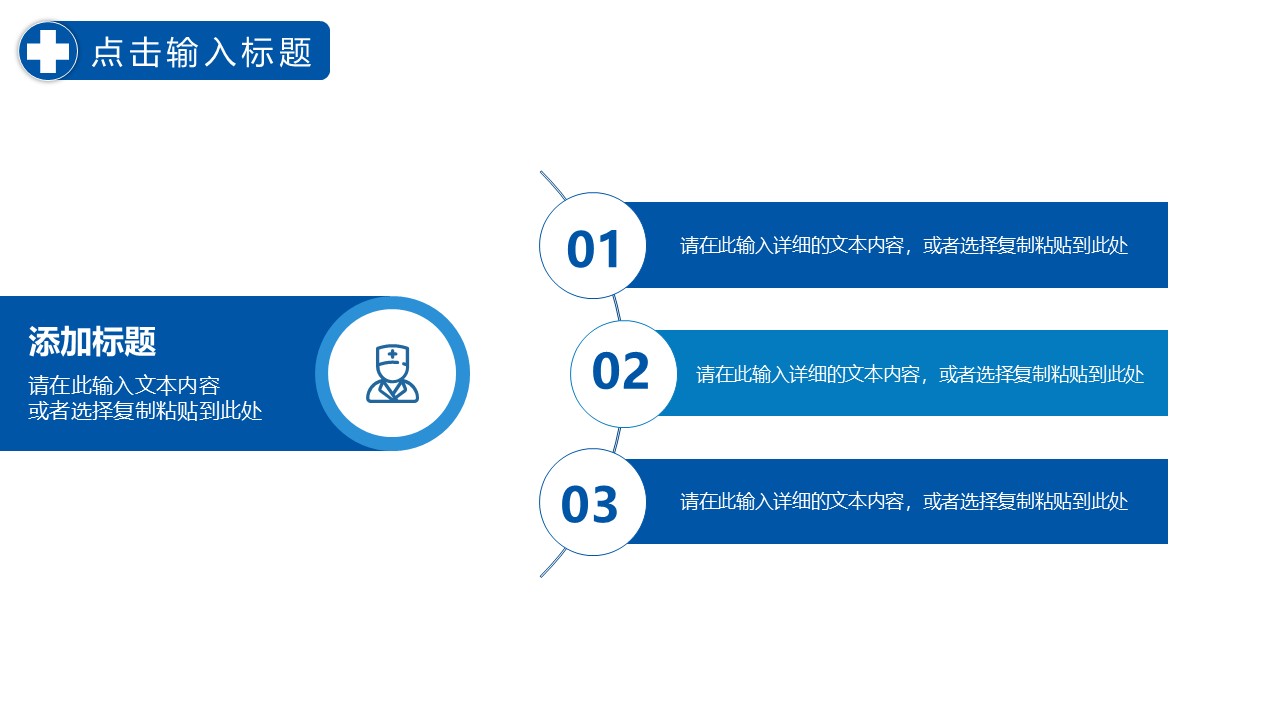 点击输入标题

添加标题
请在此输入文本内容
或者选择复制粘贴到此处

01
请在此输入详细的文本内容，或者选择复制粘贴到此处

02
请在此输入详细的文本内容，或者选择复制粘贴到此处

03
请在此输入详细的文本内容，或者选择复制粘贴到此处